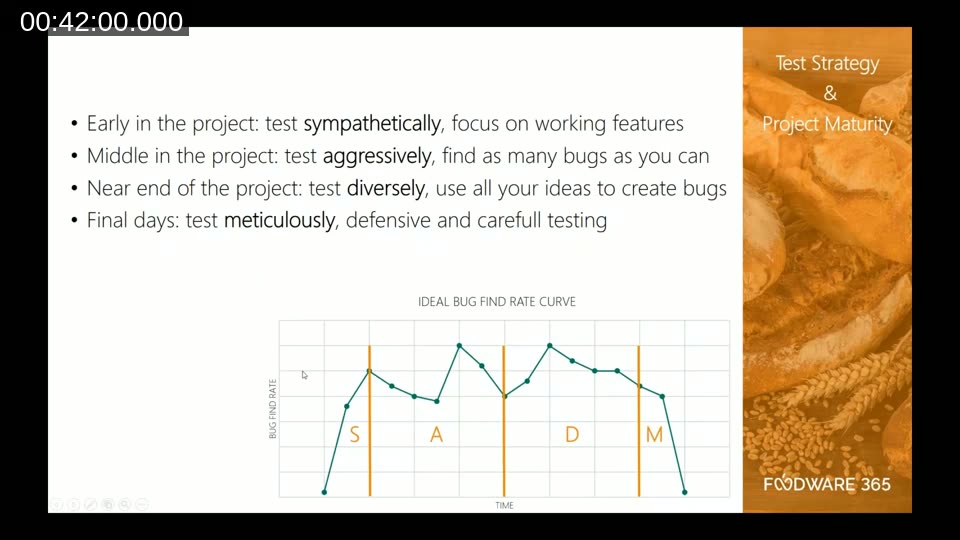 00:42:00.000

Test Strategy & Project Maturity

• Early in the project: test sympathetically, focus on working features
• Middle in the project: test aggressively, find as many bugs as you can
• Near end of the project: test diversely, use all your ideas to create bugs
• Final days: test meticulously, defensive and carefull testing

IDEAL BUG FIND RATE CURVE

BUG FIND RATE

S A D M

TIME

FOODWARE 365